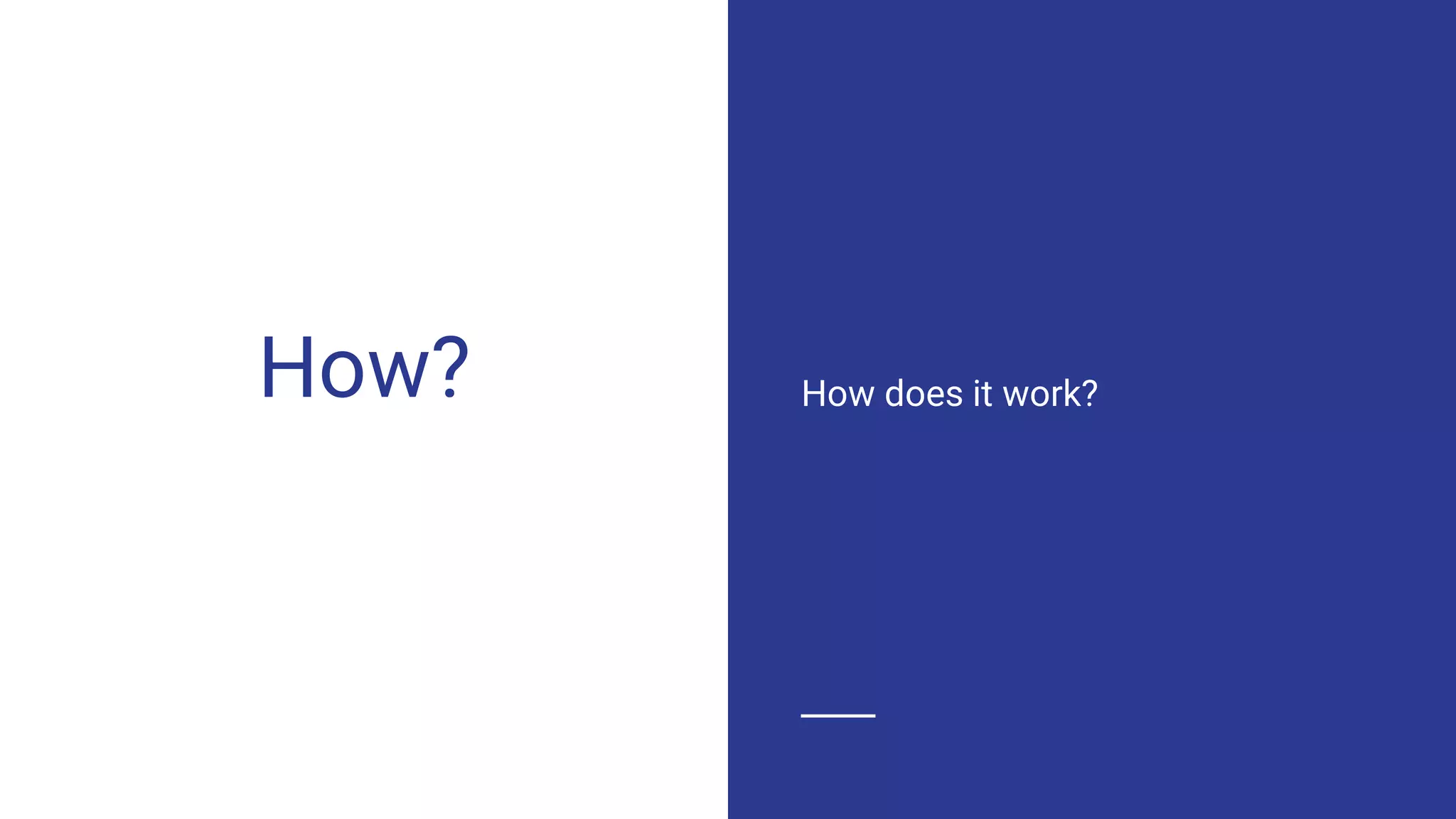 How?

How does it work?